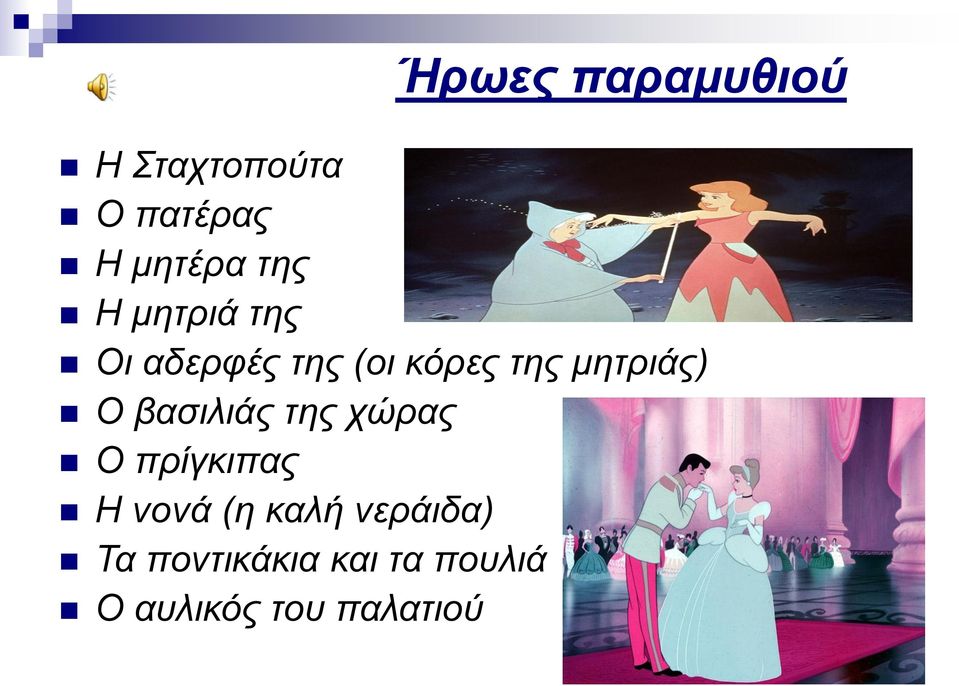 Ήρωες παραμυθιού

- Η Σταχτοπούτα
- Ο πατέρας
- Η μητέρα της
- Η μητριά της
- Οι αδερφές της (οι κόρες της μητριάς)
- Ο βασιλιάς της χώρας
- Ο πρίγκιπας
- Η νονά (η καλή νεράιδα)
- Τα ποντικάκια και τα πουλιά
- Ο αυλικός του παλατιού